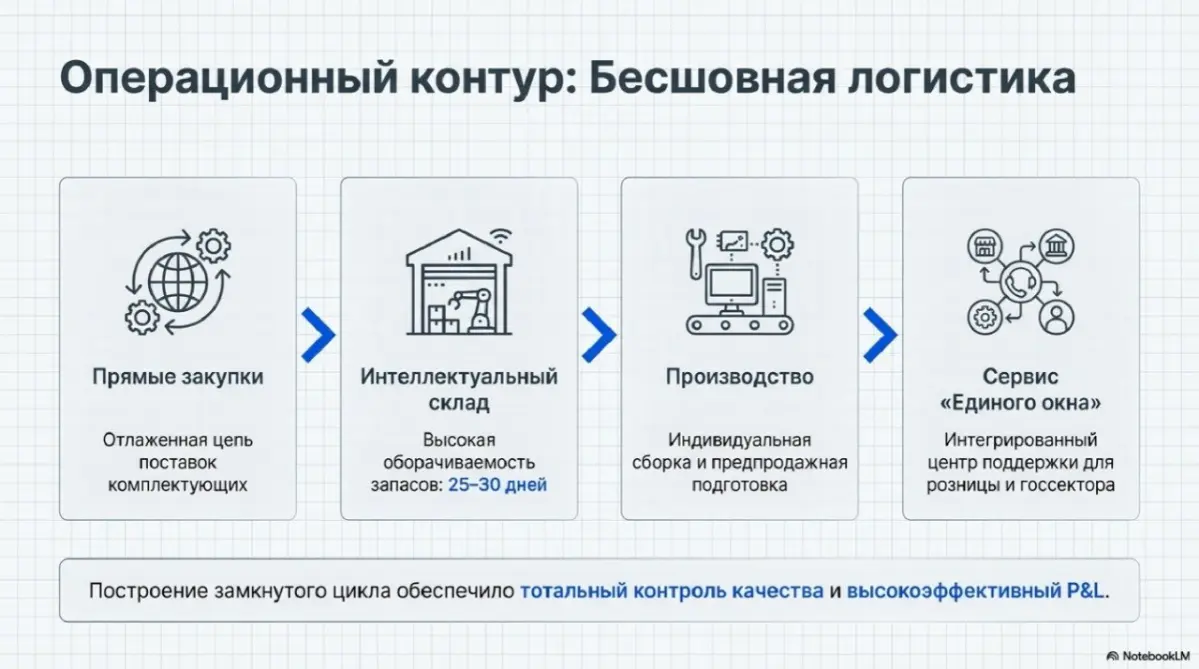 Операционный контур: Бесшовная логистика

Прямые закупки

Отлаженная цепь поставок комплектующих

Интеллектуальный склад

Высокая оборачиваемость запасов: 25–30 дней

Производство

Индивидуальная сборка и предпродажная подготовка

Сервис «Единого окна»

Интегрированный центр поддержки для розницы и госсектора

Построение замкнутого цикла обеспечило тотальный контроль качества и высокоэффективный P&L.

NotebookLM